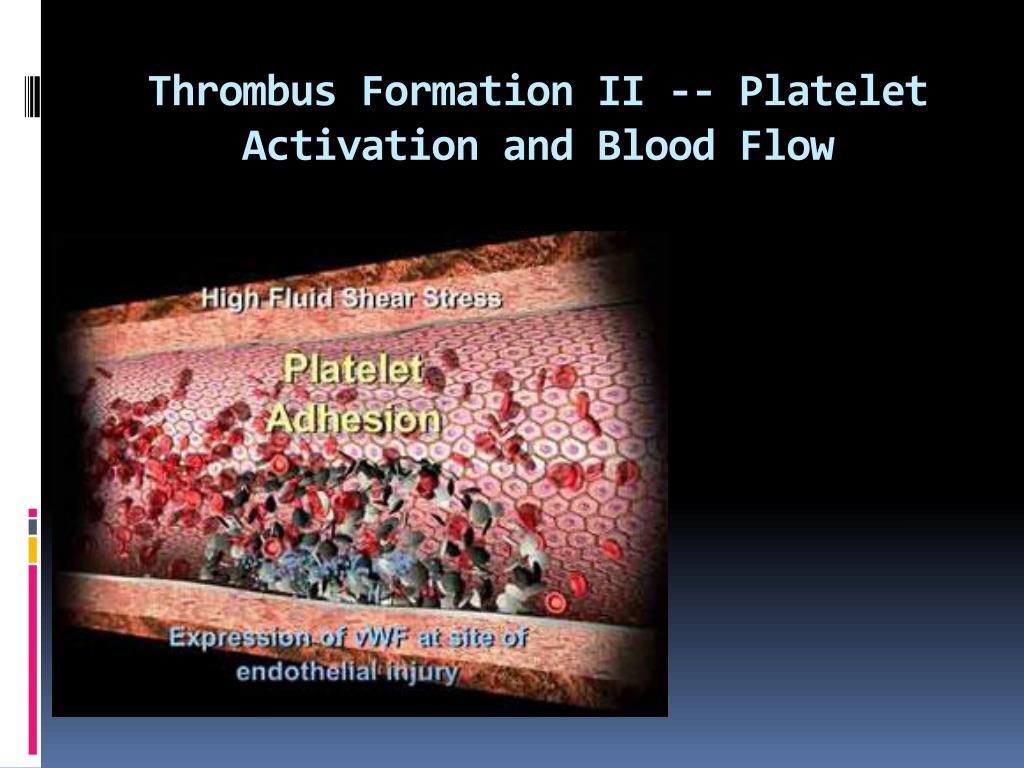 Thrombus Formation II -- Platelet Activation and Blood Flow

High Fluid Shear Stress

Platelet Adhesion

Expression of vWF at site of endothelial injury